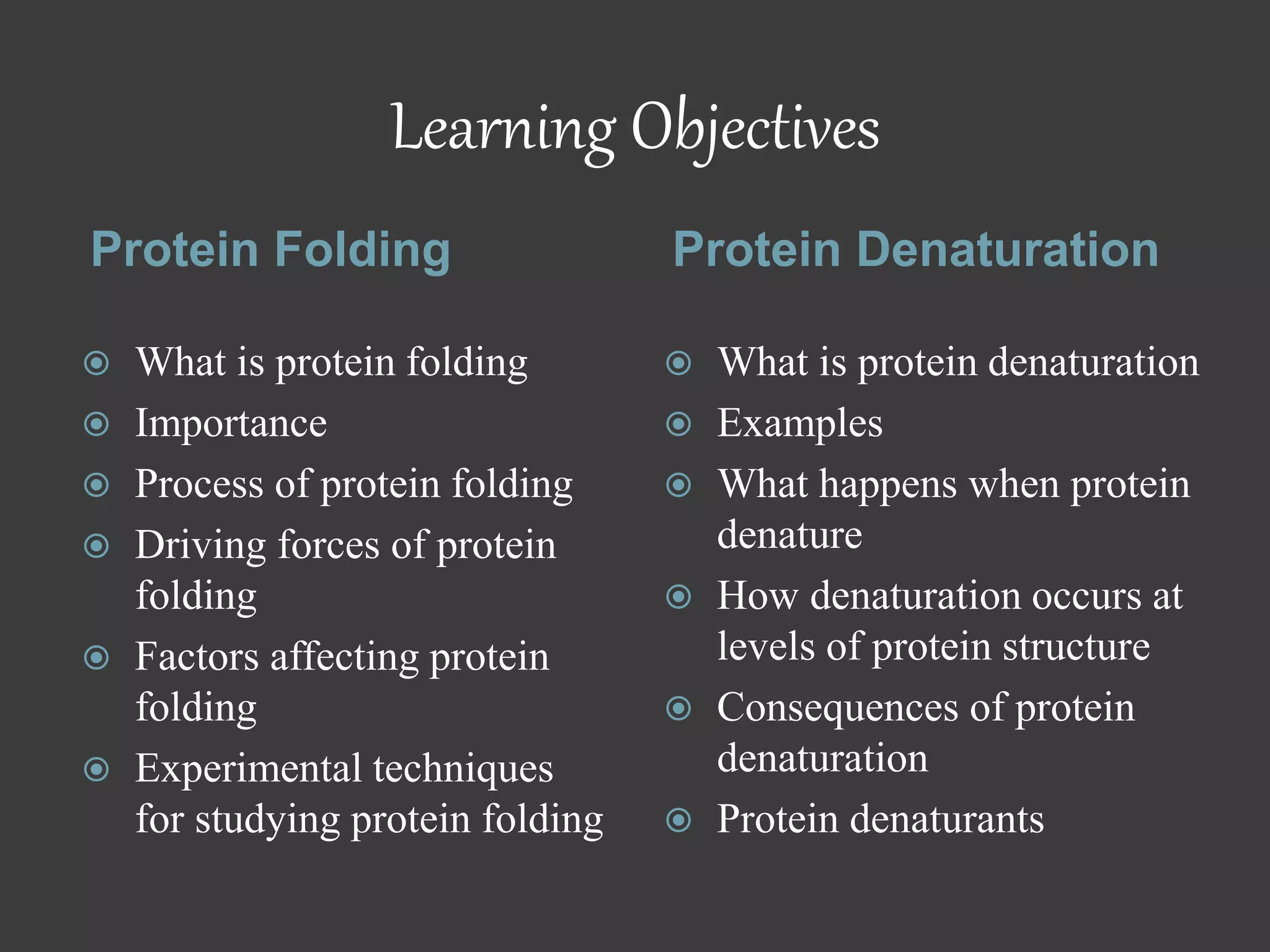 Learning Objectives

Protein Folding

- What is protein folding
- Importance
- Process of protein folding
- Driving forces of protein folding
- Factors affecting protein folding
- Experimental techniques for studying protein folding

Protein Denaturation

- What is protein denaturation
- Examples
- What happens when protein denature
- How denaturation occurs at levels of protein structure
- Consequences of protein denaturation
- Protein denaturants